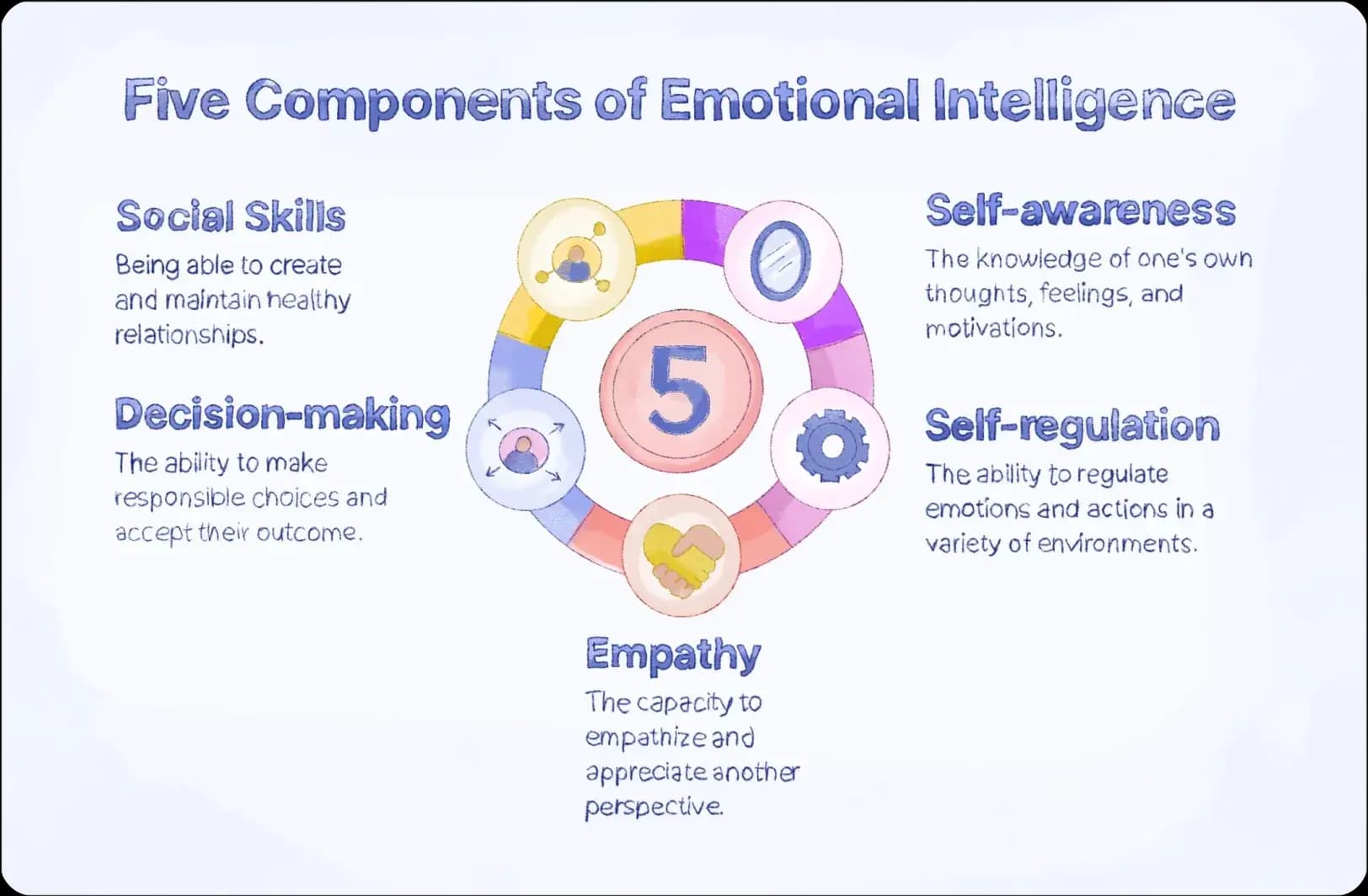 Five Components of Emotional Intelligence

Social Skills
Being able to create and maintain healthy relationships.

Decision-making
The ability to make responsible choices and accept their outcome.

5

Self-awareness
The knowledge of one's own thoughts, feelings, and motivations.

Self-regulation
The ability to regulate emotions and actions in a variety of environments.

Empathy
The capacity to empathize and appreciate another perspective.